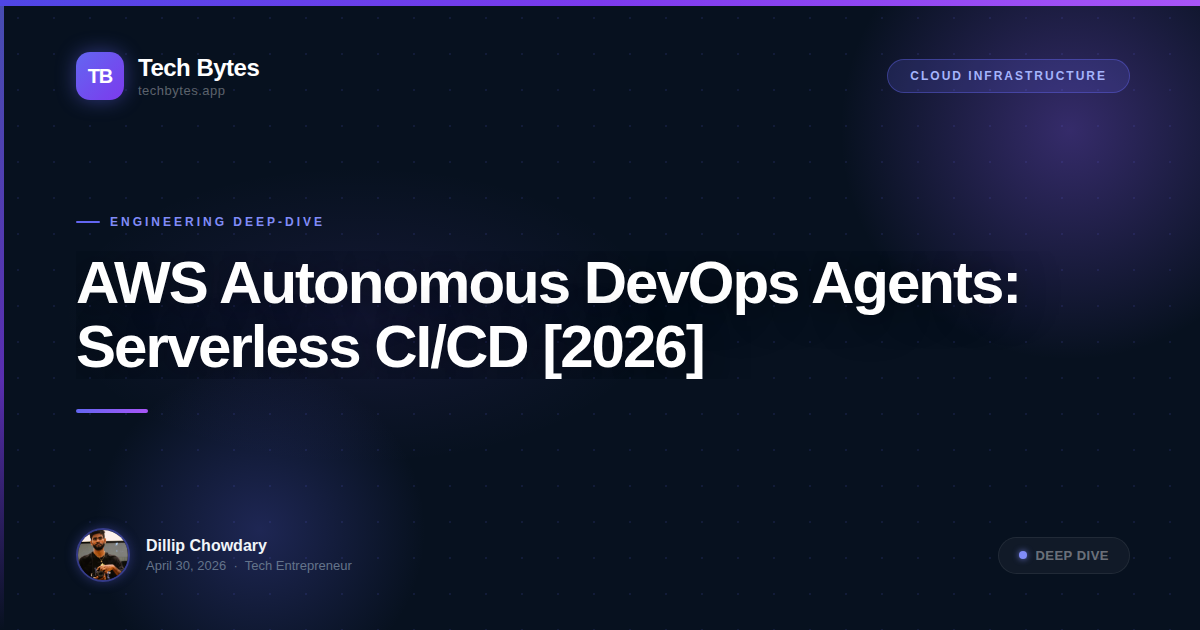 TB
Tech Bytes
techbytes.app

CLOUD INFRASTRUCTURE

ENGINEERING DEEP-DIVE

AWS Autonomous DevOps Agents: Serverless CI/CD [2026]

Dillip Chowdary
April 30, 2026 · Tech Entrepreneur

DEEP DIVE